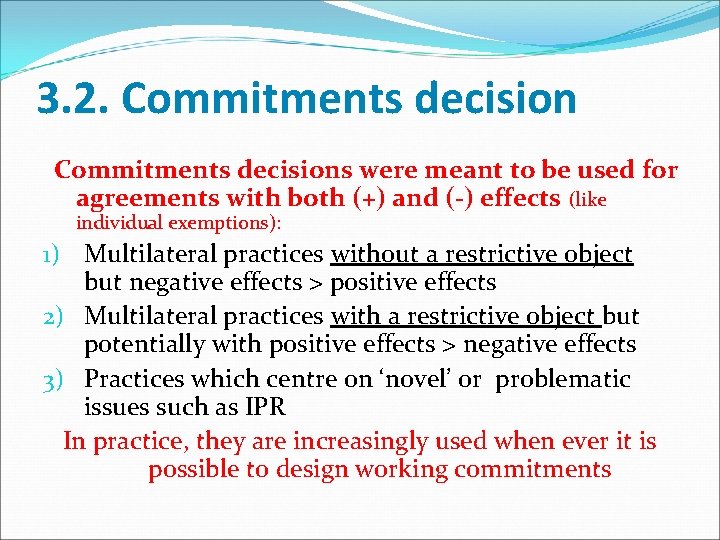 3.2. Commitments decision

Commitments decisions were meant to be used for agreements with both (+) and (-) effects (like individual exemptions):

1) Multilateral practices without a restrictive object but negative effects > positive effects
2) Multilateral practices with a restrictive object but potentially with positive effects > negative effects
3) Practices which centre on ‘novel’ or problematic issues such as IPR

In practice, they are increasingly used when ever it is possible to design working commitments